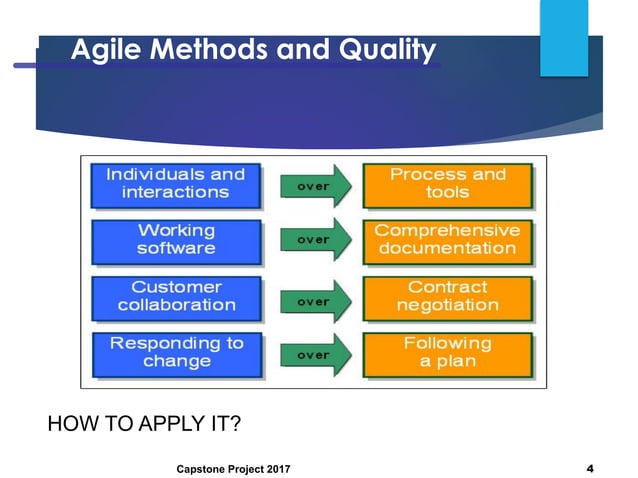 Agile Methods and Quality

Individuals and interactions
over
Process and tools

Working software
over
Comprehensive documentation

Customer collaboration
over
Contract negotiation

Responding to change
over
Following a plan

HOW TO APPLY IT?

Capstone Project 2017

4